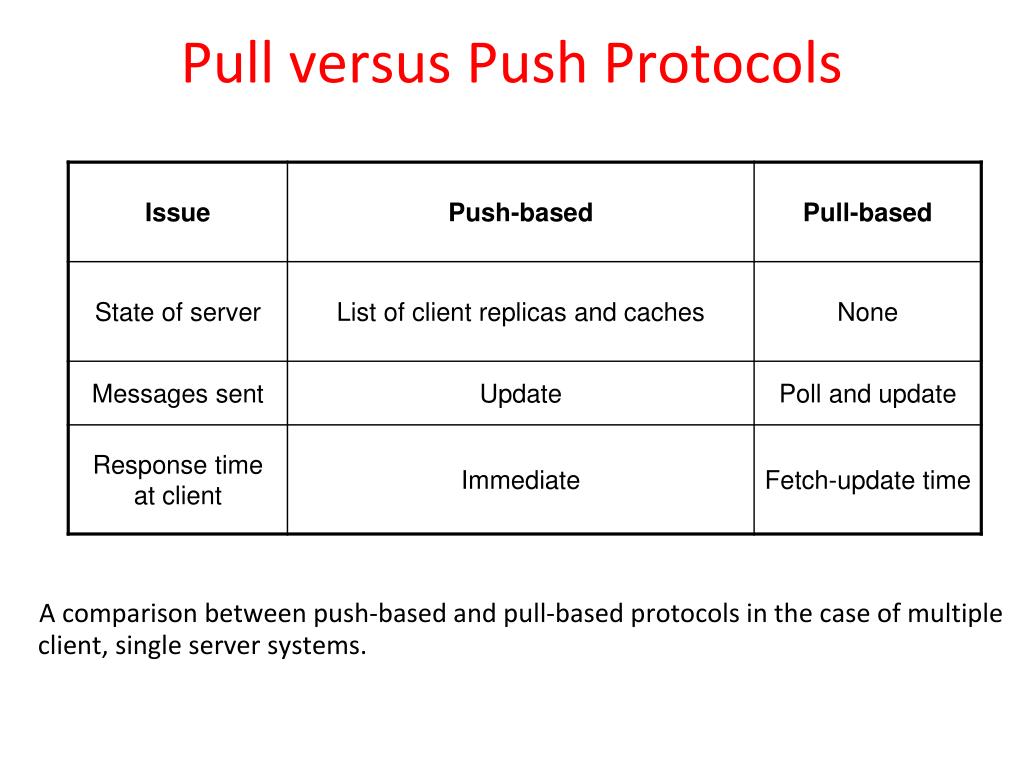 Pull versus Push Protocols

| Issue | Push-based | Pull-based |
|---|---|---|
| State of server | List of client replicas and caches | None |
| Messages sent | Update | Poll and update |
| Response time at client | Immediate | Fetch-update time |

A comparison between push-based and pull-based protocols in the case of multiple client, single server systems.